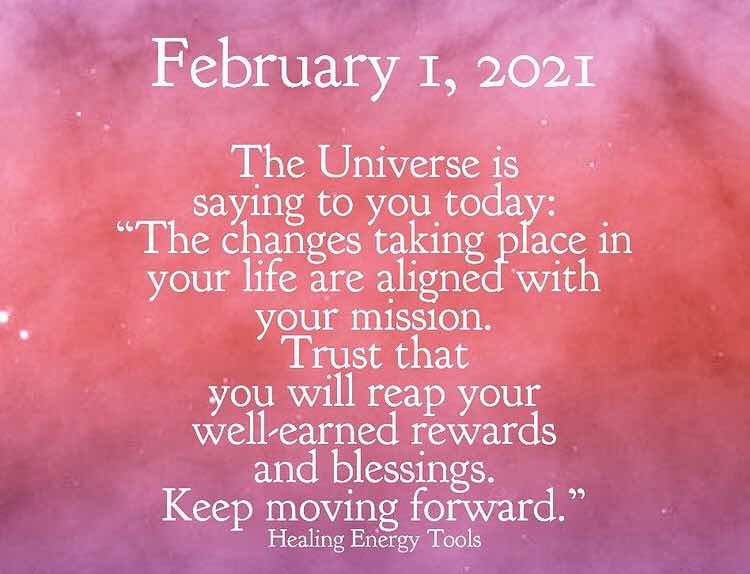 February 1, 2021

The Universe is saying to you today: “The changes taking place in your life are aligned with your mission. Trust that you will reap your well-earned rewards and blessings. Keep moving forward.”

Healing Energy Tools